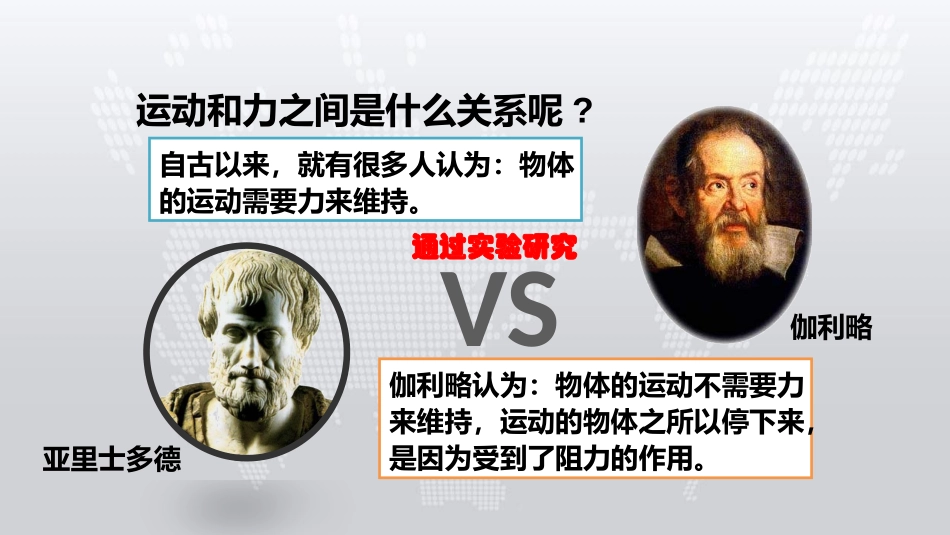 运动和力之间是什么关系呢？

自古以来，就有很多人认为：物体的运动需要力来维持。

通过实验研究

VS

伽利略

亚里士多德

伽利略认为：物体的运动不需要力来维持，运动的物体之所以停下来，是因为受到了阻力的作用。